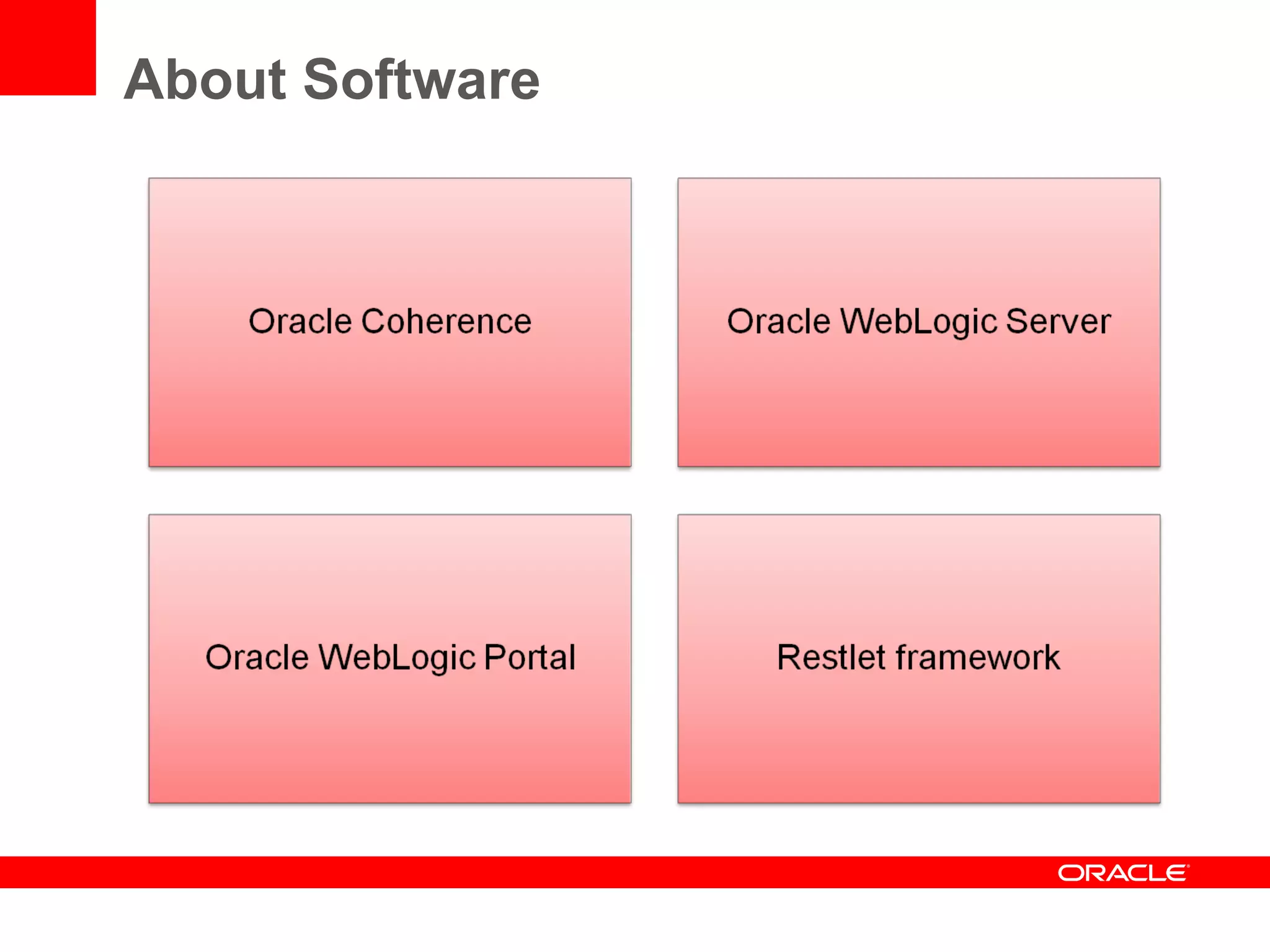 About Software

Oracle Coherence

Oracle WebLogic Server

Oracle WebLogic Portal

Restlet framework

ORACLE